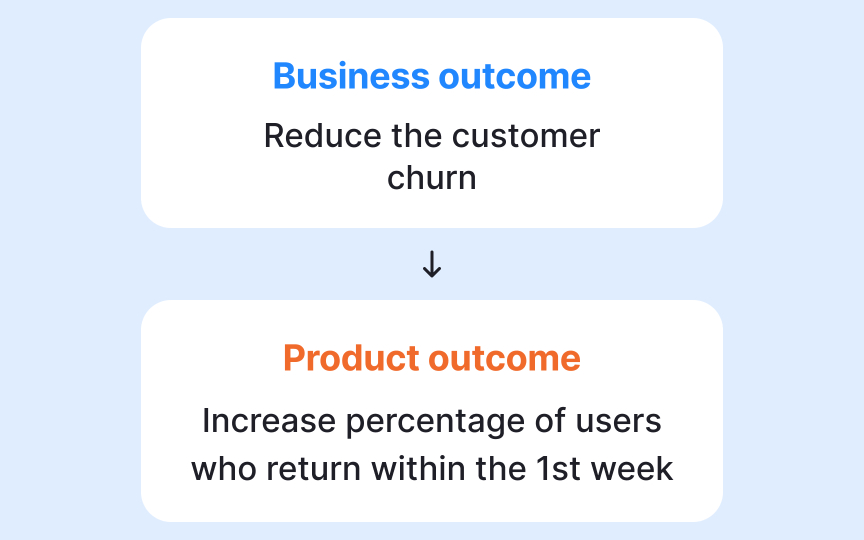 Business outcome

Reduce the customer churn

↓

Product outcome

Increase percentage of users who return within the 1st week